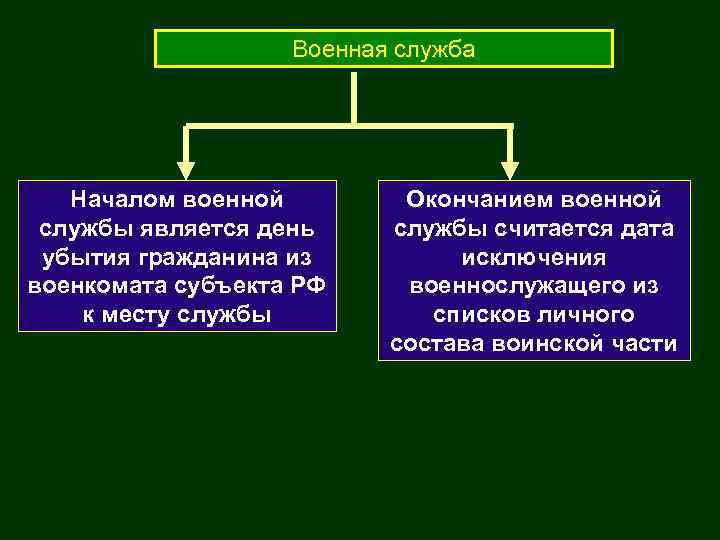 Военная служба

Началом военной службы является день убытия гражданина из военкомата субъекта РФ к месту службы

Окончанием военной службы считается дата исключения военнослужащего из списков личного состава воинской части